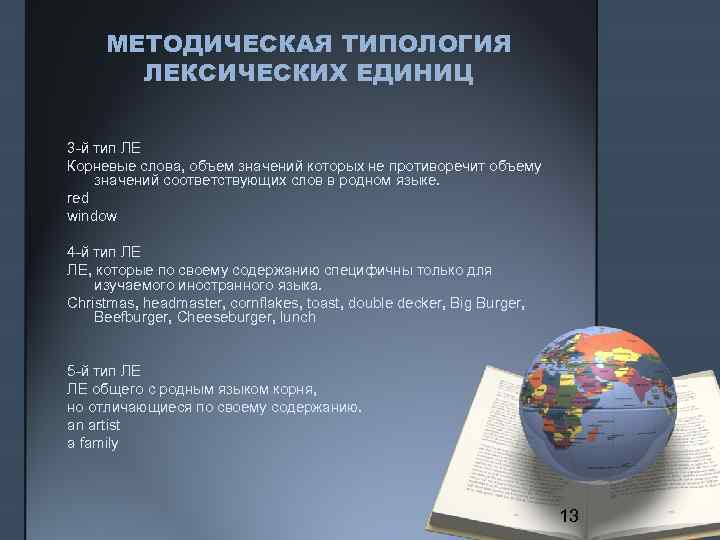 МЕТОДИЧЕСКАЯ ТИПОЛОГИЯ ЛЕКСИЧЕСКИХ ЕДИНИЦ

3-й тип ЛЕ
Корневые слова, объем значений которых не противоречит объему значений соответствующих слов в родном языке.
red
window

4-й тип ЛЕ
ЛЕ, которые по своему содержанию специфичны только для изучаемого иностранного языка.
Christmas, headmaster, cornflakes, toast, double decker, Big Burger, Beefburger, Cheeseburger, lunch

5-й тип ЛЕ
ЛЕ общего с родным языком корня,
но отличающиеся по своему содержанию.
an artist
a family

13